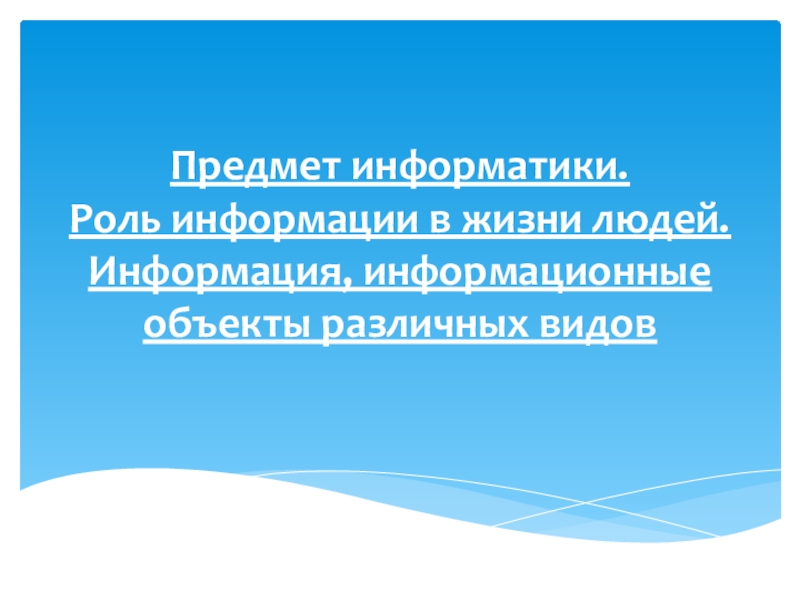 Предмет информатики.
Роль информации в жизни людей.
Информация, информационные объекты различных видов